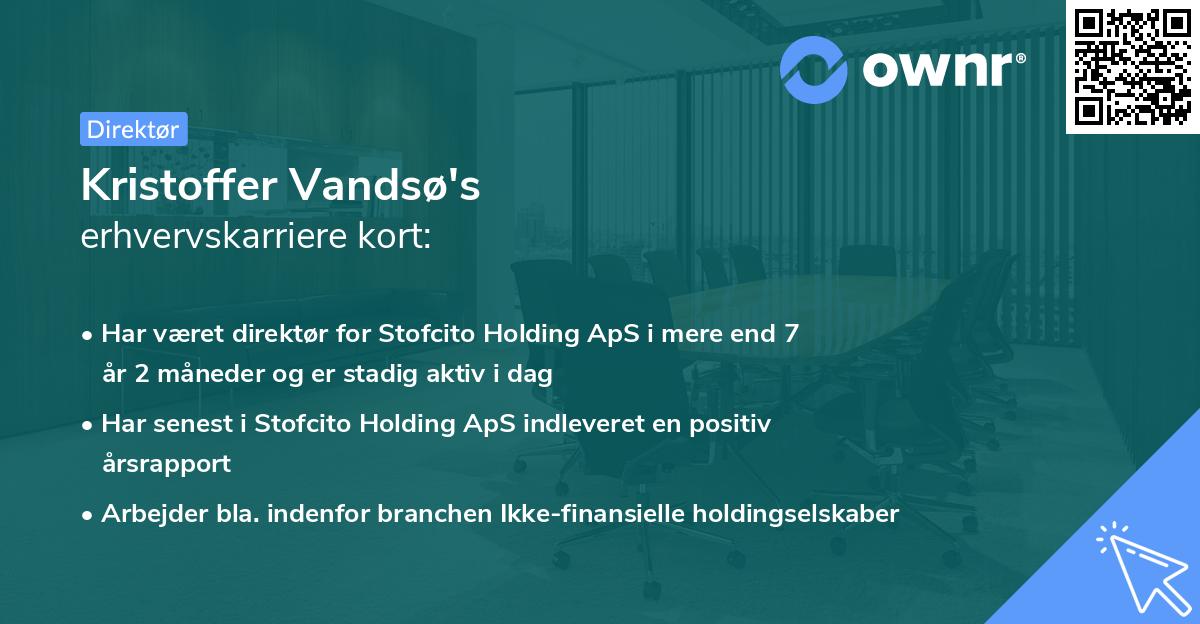 ownr®

Direktør

Kristoffer Vandsø's
erhvervskarriere kort:

• Har været direktør for Stofcito Holding ApS i mere end 7 år 2 måneder og er stadig aktiv i dag

• Har senest i Stofcito Holding ApS indleveret en positiv årsrapport

• Arbejder bla. indenfor branchen Ikke-finansielle holdingselskaber